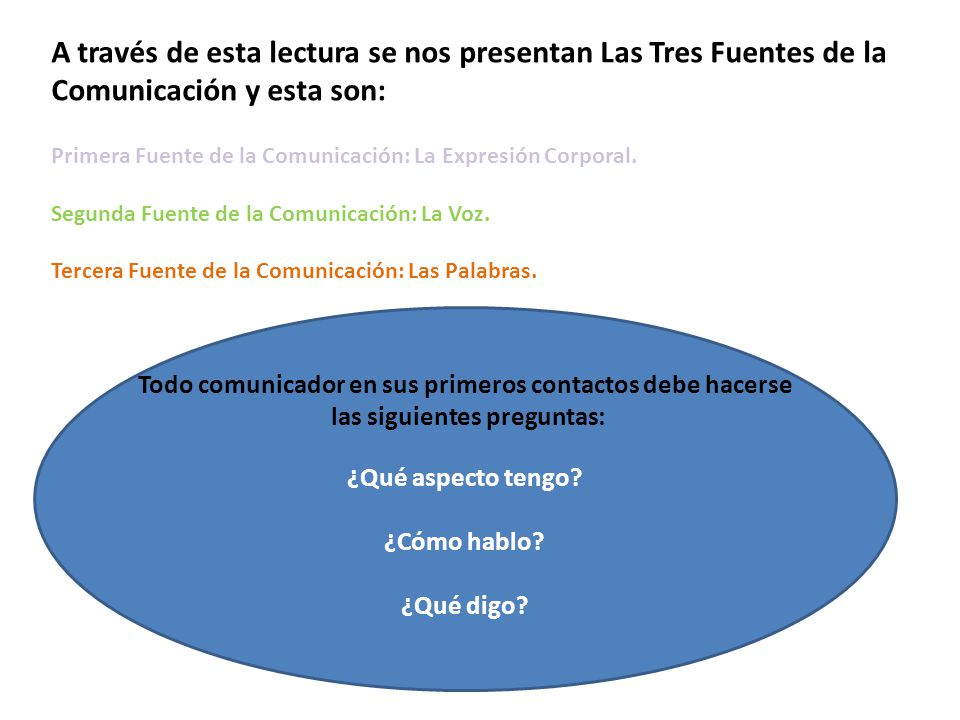 A través de esta lectura se nos presentan Las Tres Fuentes de la Comunicación y esta son:

Primera Fuente de la Comunicación: La Expresión Corporal.

Segunda Fuente de la Comunicación: La Voz.

Tercera Fuente de la Comunicación: Las Palabras.

Todo comunicador en sus primeros contactos debe hacerse las siguientes preguntas:

¿Qué aspecto tengo?

¿Cómo hablo?

¿Qué digo?